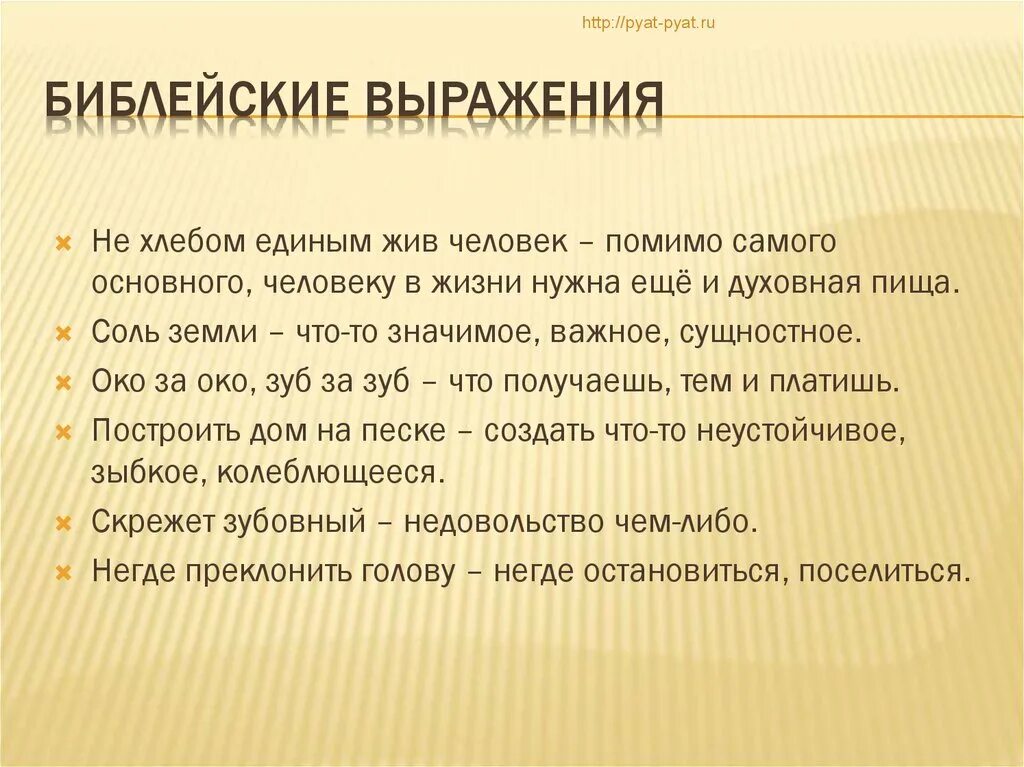 http://pyat-pyat.ru

БИБЛЕЙСКИЕ ВЫРАЖЕНИЯ

Не хлебом единым жив человек – помимо самого основного, человеку в жизни нужна ещё и духовная пища.

Соль земли – что-то значимое, важное, сущностное.

Око за око, зуб за зуб – что получаешь, тем и платишь.

Построить дом на песке – создать что-то неустойчивое, зыбкое, колеблющееся.

Скрежет зубовный – недовольство чем-либо.

Негде преклонить голову – негде остановиться, поселиться.